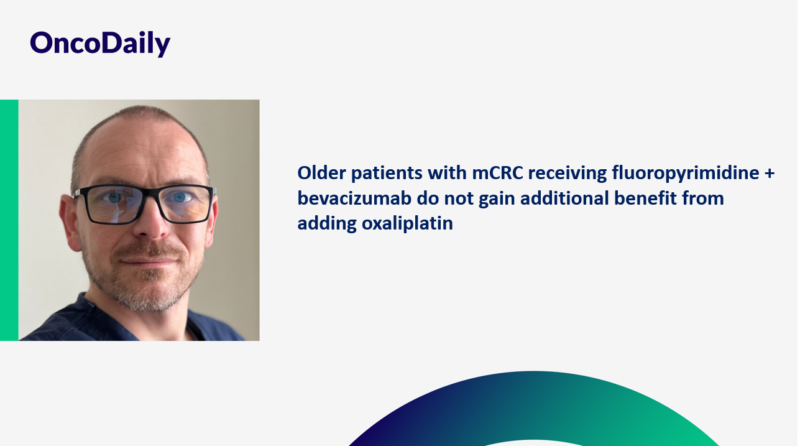 OncoDaily

Older patients with mCRC receiving fluoropyrimidine + bevacizumab do not gain additional benefit from adding oxaliplatin